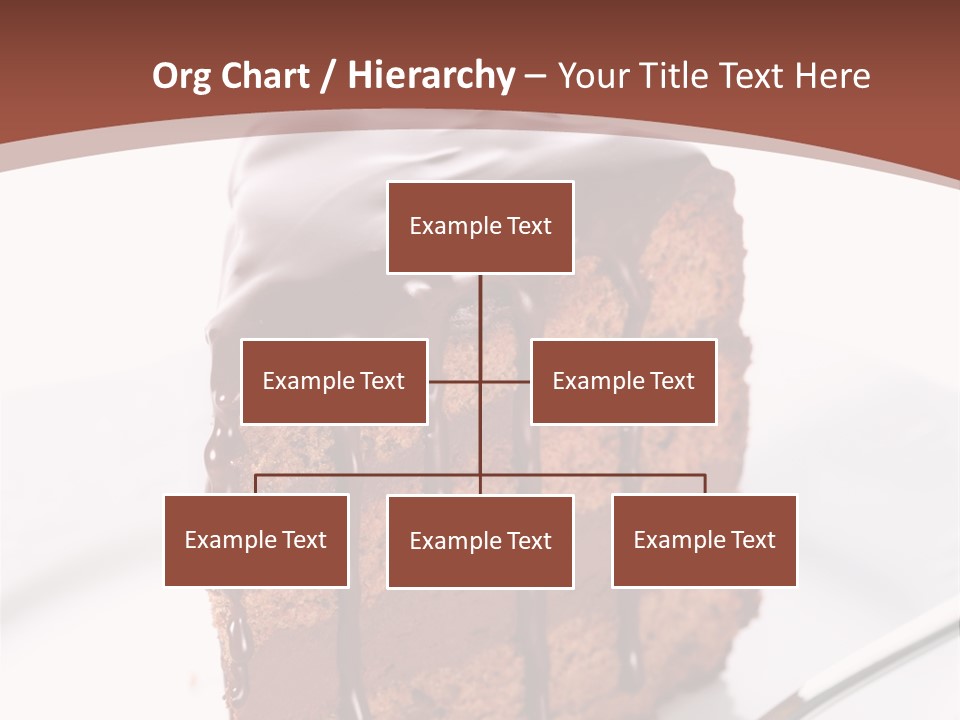 Org Chart / Hierarchy – Your Title Text Here

Example Text

Example Text

Example Text

Example Text

Example Text

Example Text